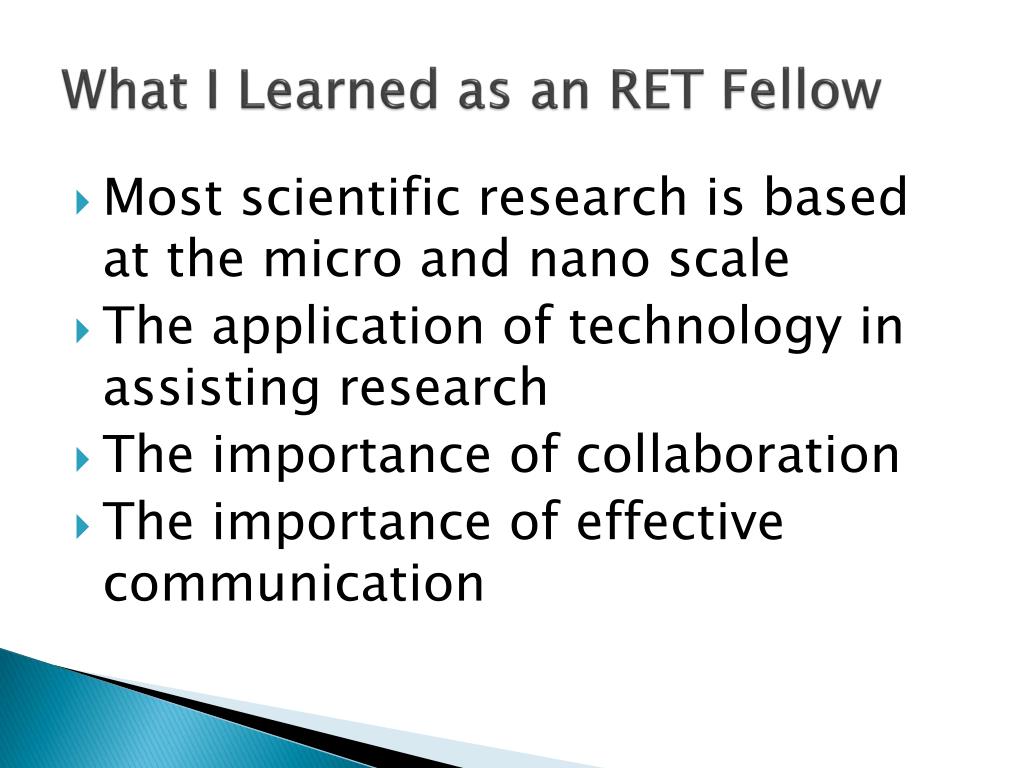 What I Learned as an RET Fellow

Most scientific research is based at the micro and nano scale
The application of technology in assisting research
The importance of collaboration
The importance of effective communication